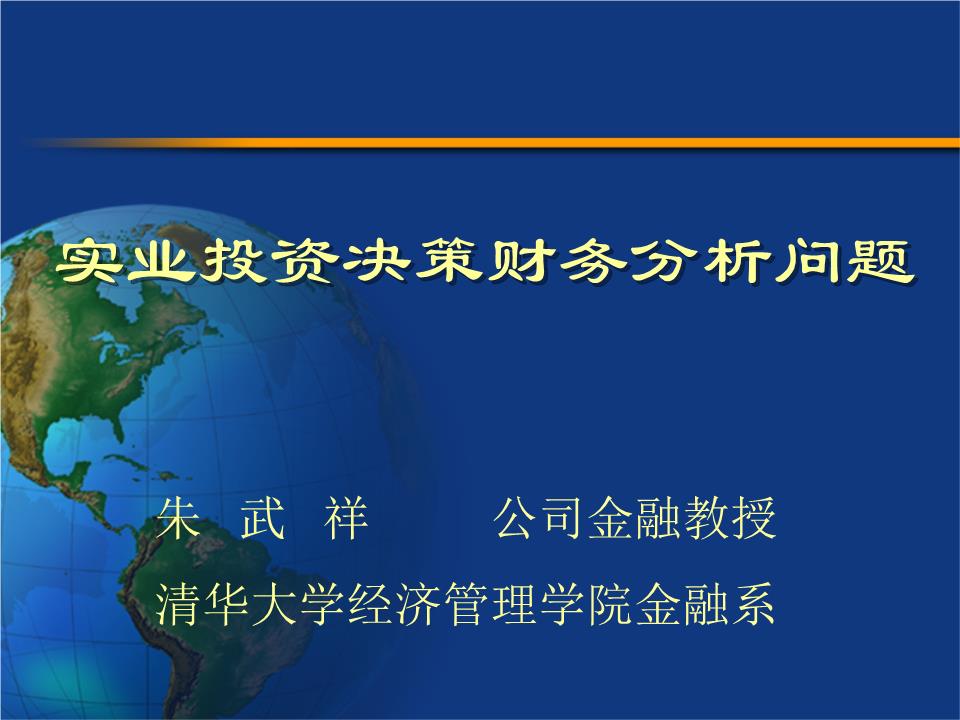 实业投资决策财务分析问题

朱 武 祥　　公司金融教授

清华大学经济管理学院金融系